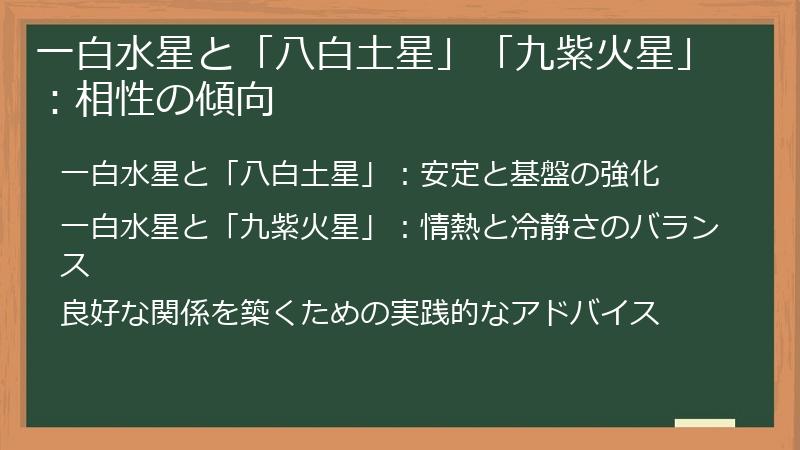 一白水星と「八白土星」「九紫火星」：相性の傾向

一白水星と「八白土星」：安定と基盤の強化

一白水星と「九紫火星」：情熱と冷静さのバランス

良好な関係を築くための実践的なアドバイス